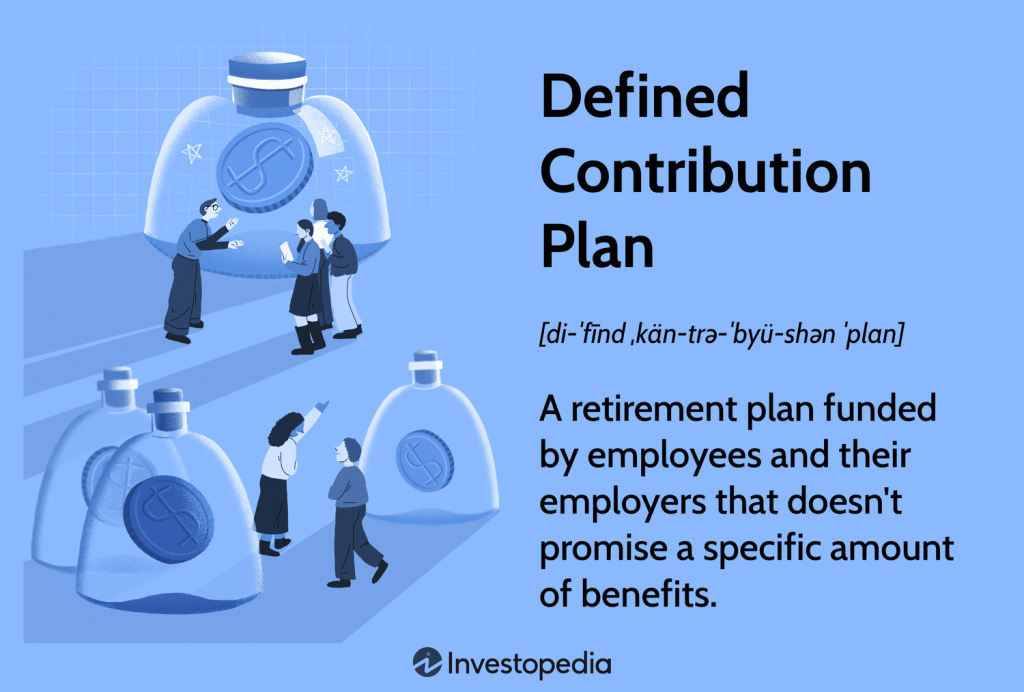 Defined Contribution Plan

[di-ˈfīnd ˌkän-trə-ˈbyü-shən ˈplan]

A retirement plan funded by employees and their employers that doesn't promise a specific amount of benefits.

Investopedia